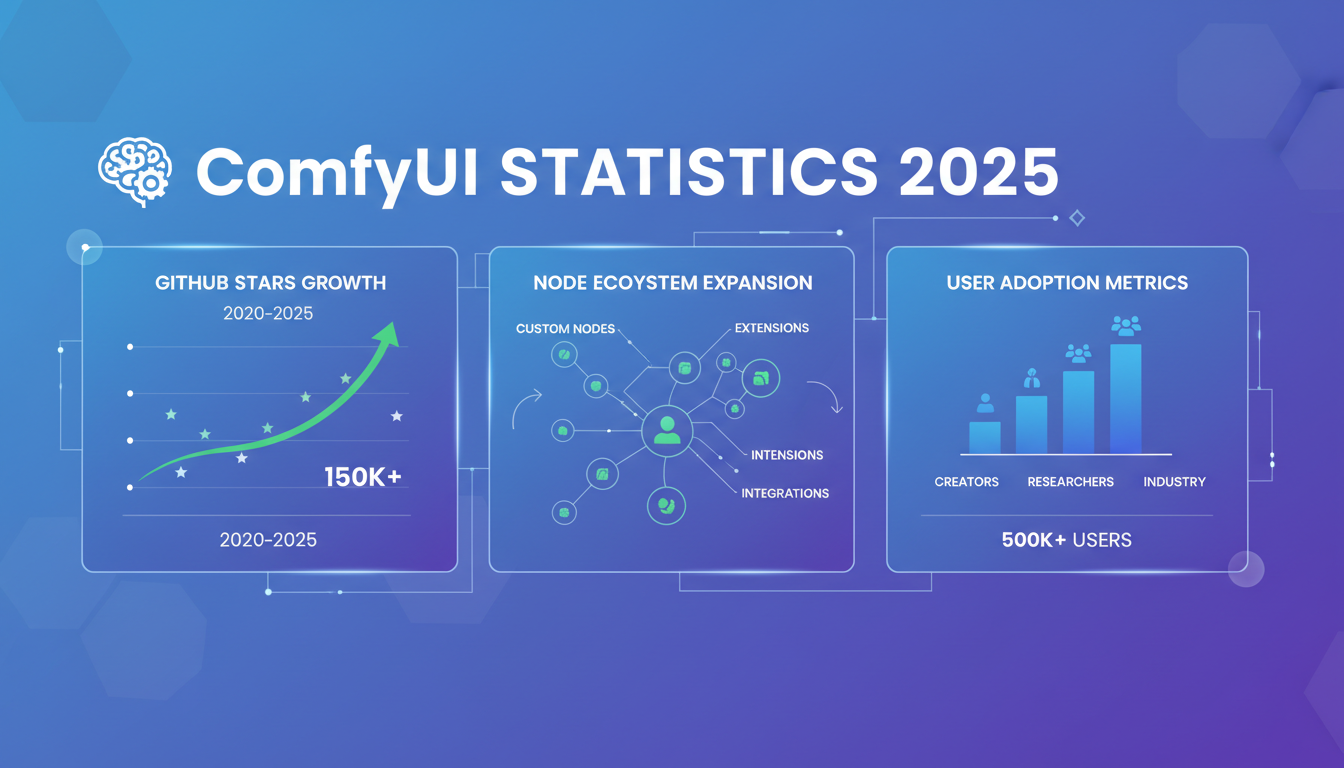 ComfyUI STATISTICS 2025

GITHUB STARS GROWTH

2020-2025

150K+

2020-2025

NODE ECOYSTEM EXPANSION

CUSTOM NODES

EXTENSIONS

INTENSIONS

INTEGRATIONS

USER ADOPTION METRICS

CREATORS

RESEARCHERS

INDUSTRY

500K+ USERS